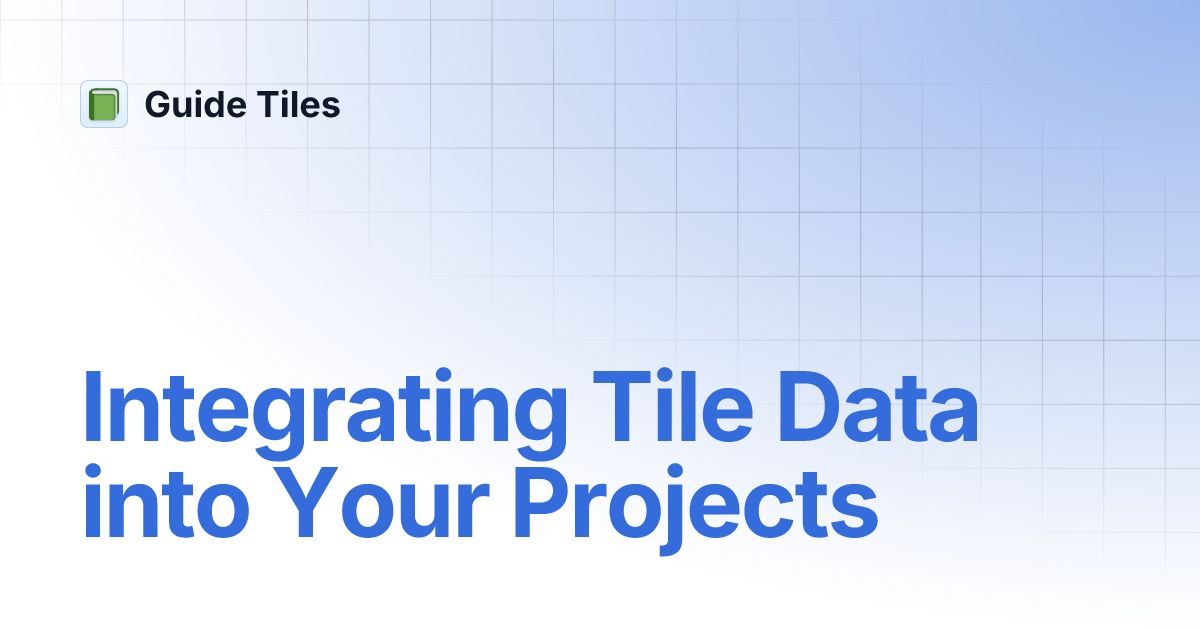 Guide Tiles

Integrating Tile Data into Your Projects